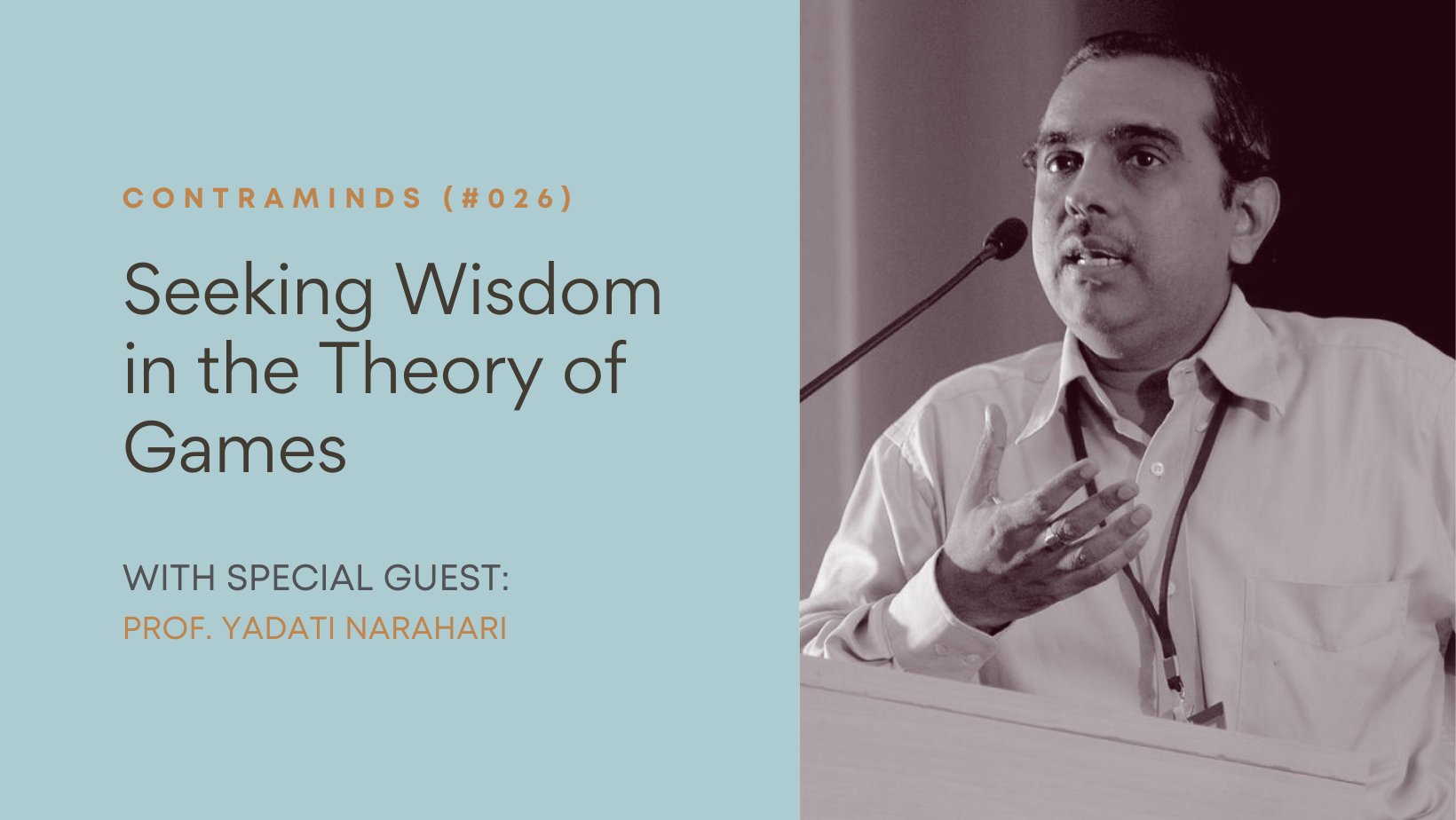 CONTRAMINDS (#026)

Seeking Wisdom in the Theory of Games

WITH SPECIAL GUEST:
PROF. YADATI NARAHARI